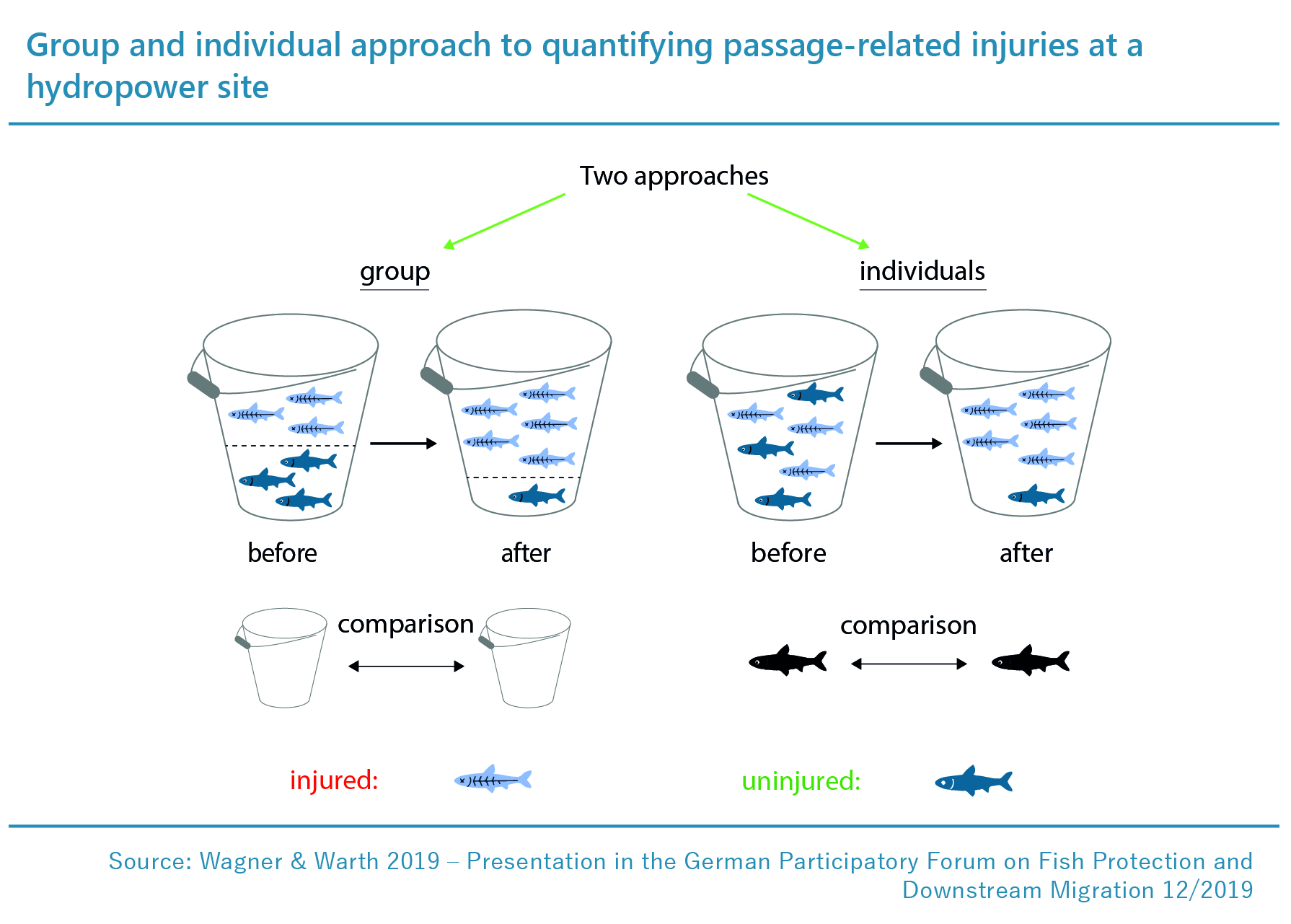 Group and individual approach to quantifying passage-related injuries at a hydropower site

Two approaches

group

individuals

before

after

before

after

comparison

comparison

injured:

uninjured:

Source: Wagner & Warth 2019 – Presentation in the German Participatory Forum on Fish Protection and Downstream Migration 12/2019